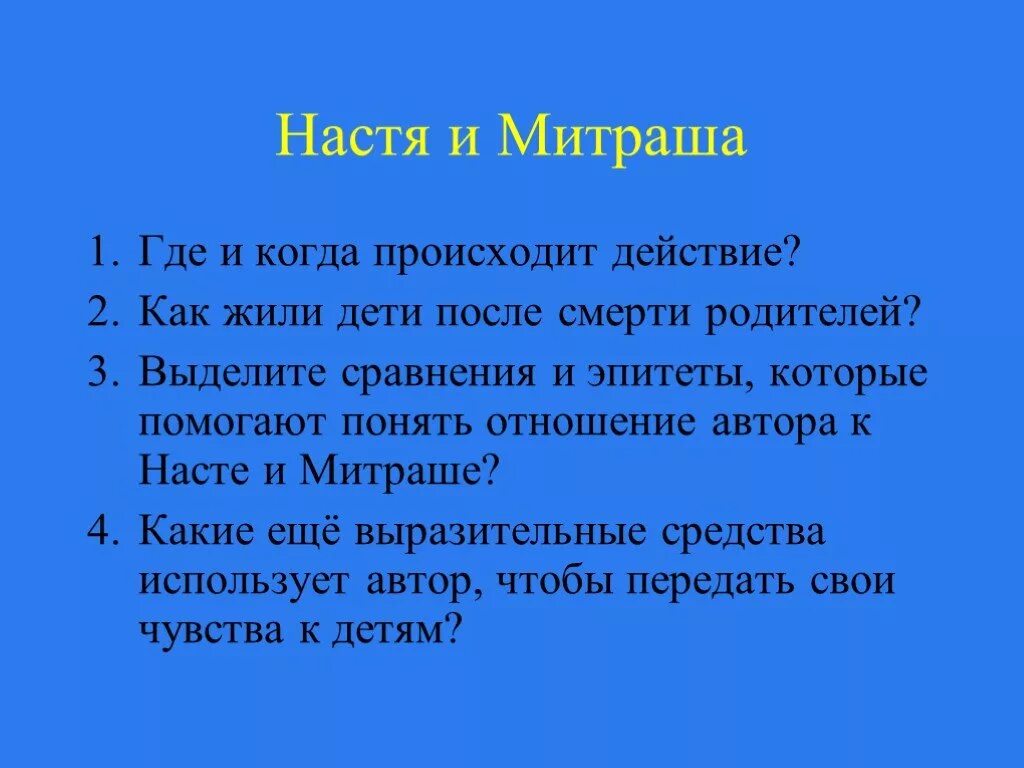 Настя и Митраша

1. Где и когда происходит действие?
2. Как жили дети после смерти родителей?
3. Выделите сравнения и эпитеты, которые помогают понять отношение автора к Насте и Митраше?
4. Какие ещё выразительные средства использует автор, чтобы передать свои чувства к детям?